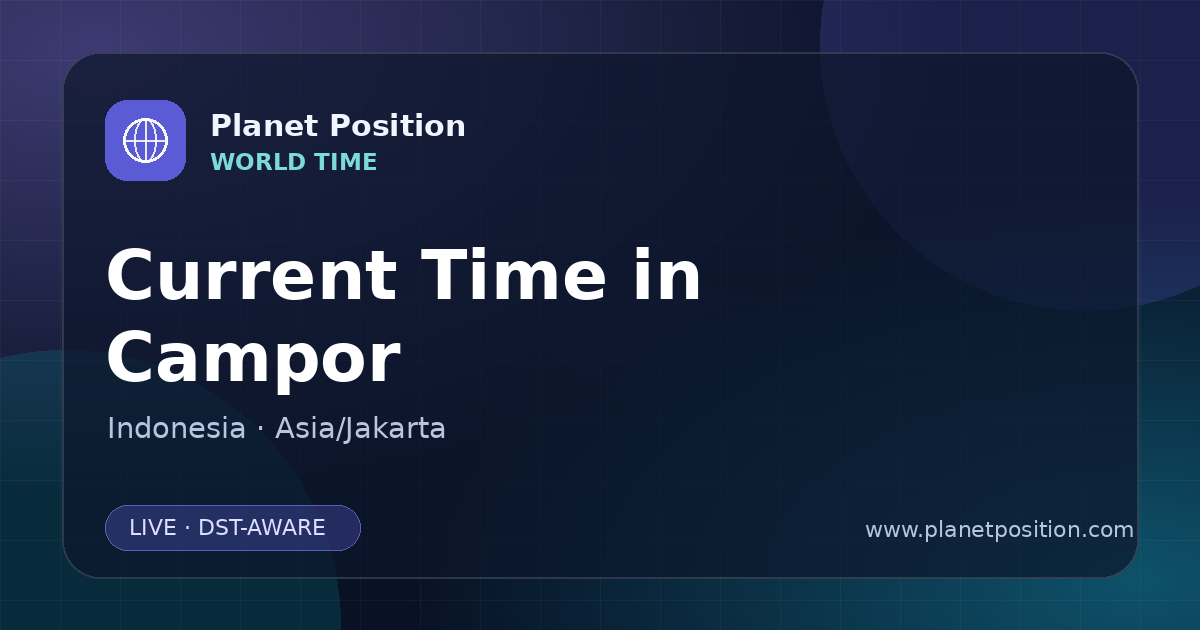 Planet Position
WORLD TIME

Current Time in Campor

Indonesia · Asia/Jakarta

LIVE · DST-AWARE

www.planetposition.com